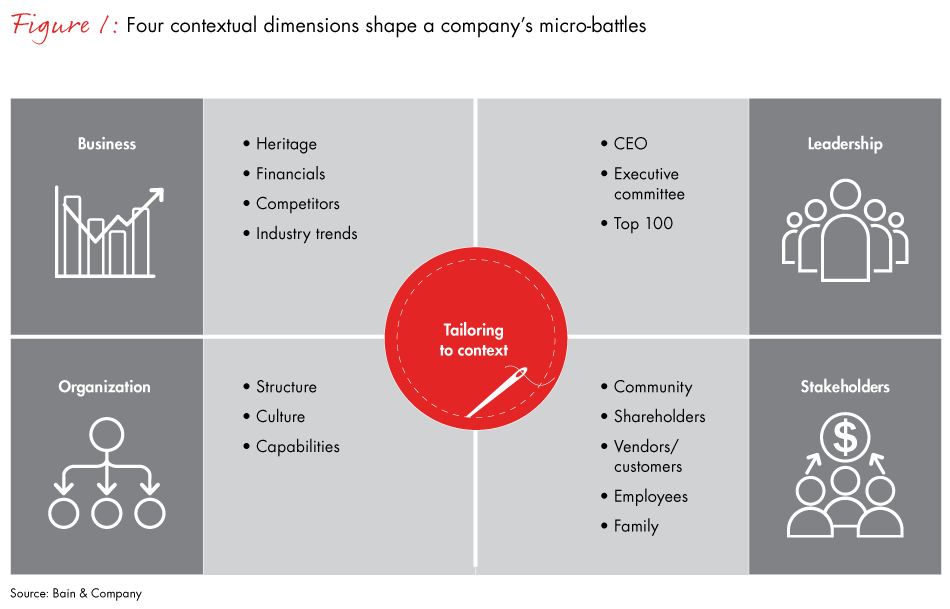 Figure 1: Four contextual dimensions shape a company's micro-battles

Business

• Heritage
• Financials
• Competitors
• Industry trends

• CEO
• Executive committee
• Top 100

Leadership

Tailoring to context

Organization

• Structure
• Culture
• Capabilities

• Community
• Shareholders
• Vendors/ customers
• Employees
• Family

Stakeholders

$

Source: Bain & Company